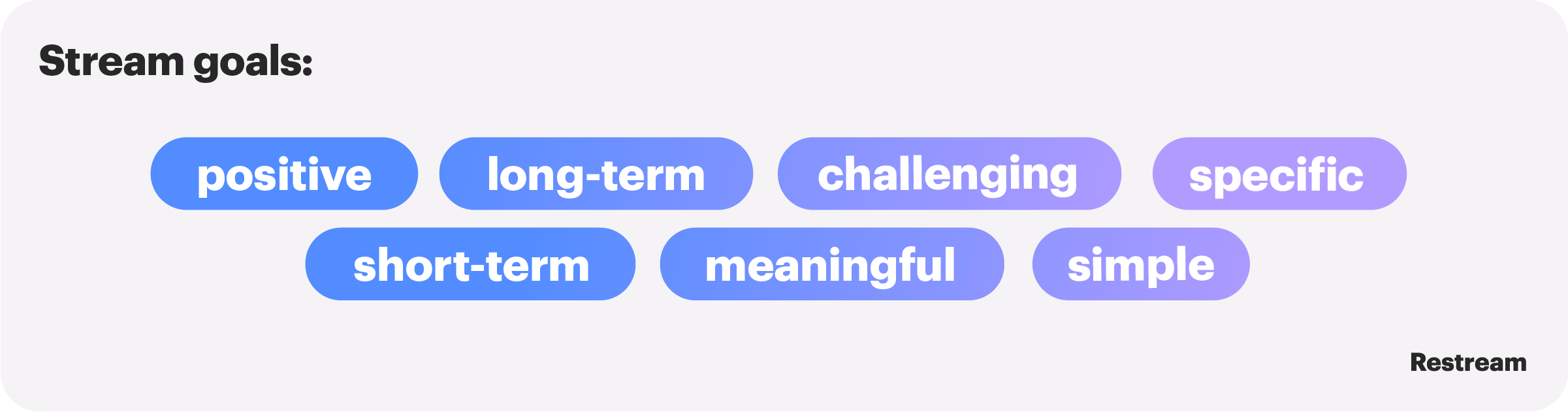 Stream goals:

positive long-term challenging specific

short-term meaningful simple

Restream